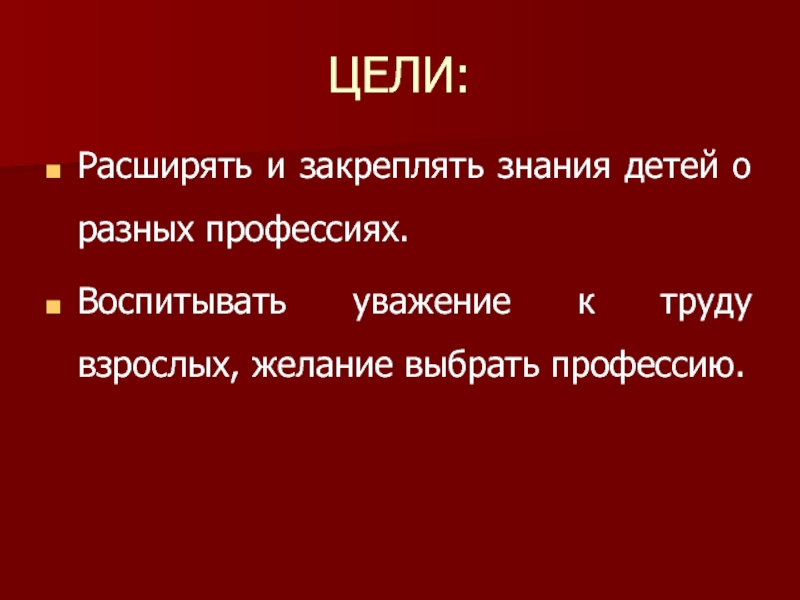 ЦЕЛИ:

Расширять и закреплять знания детей о разных профессиях.

Воспитывать уважение к труду взрослых, желание выбрать профессию.